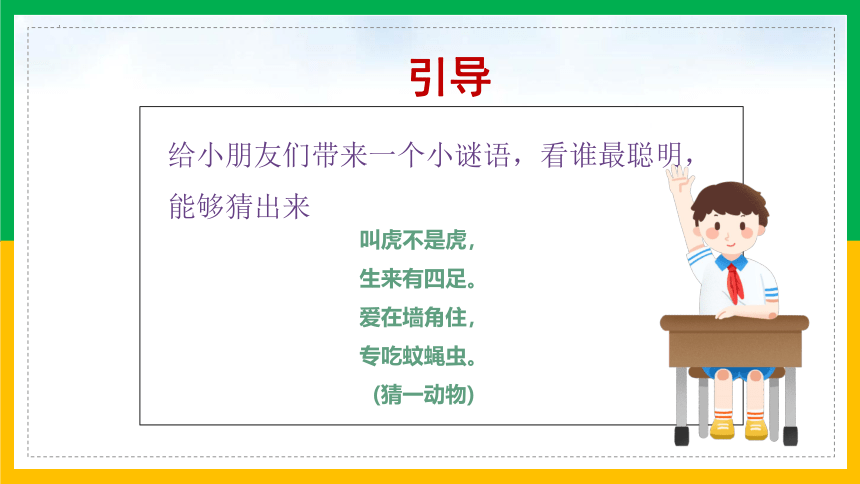 引导

给小朋友们带来一个小谜语，看谁最聪明，能够猜出来

叫虎不是虎，
生来有四足。
爱在墙角住，
专吃蚊蝇虫。
(猜一动物)